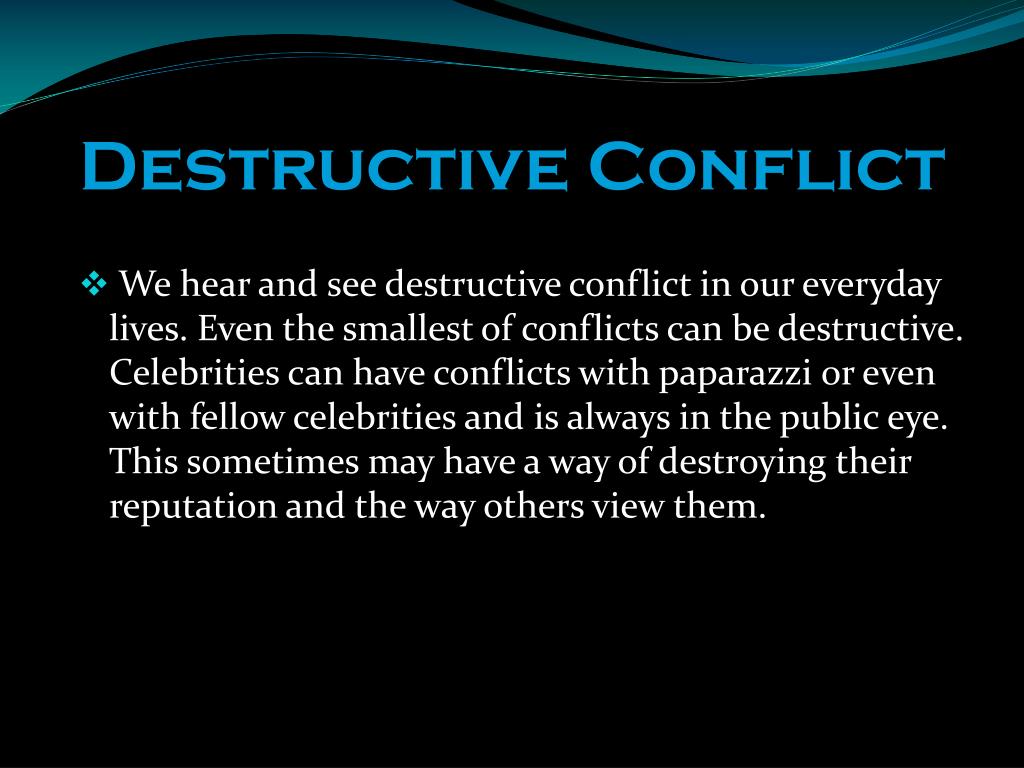 Destructive Conflict

❖ We hear and see destructive conflict in our everyday lives. Even the smallest of conflicts can be destructive. Celebrities can have conflicts with paparazzi or even with fellow celebrities and is always in the public eye. This sometimes may have a way of destroying their reputation and the way others view them.